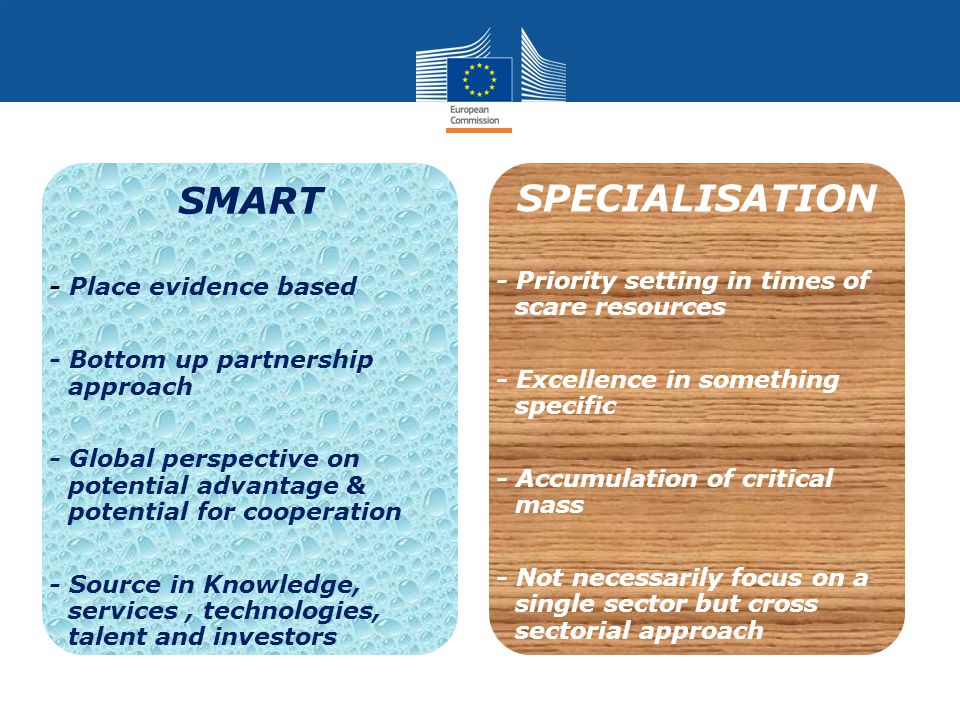 European Commission

SMART

- Place evidence based

- Bottom up partnership approach

- Global perspective on potential advantage & potential for cooperation

- Source in Knowledge, services , technologies, talent and investors

SPECIALISATION

- Priority setting in times of scare resources

- Excellence in something specific

- Accumulation of critical mass

- Not necessarily focus on a single sector but cross sectorial approach